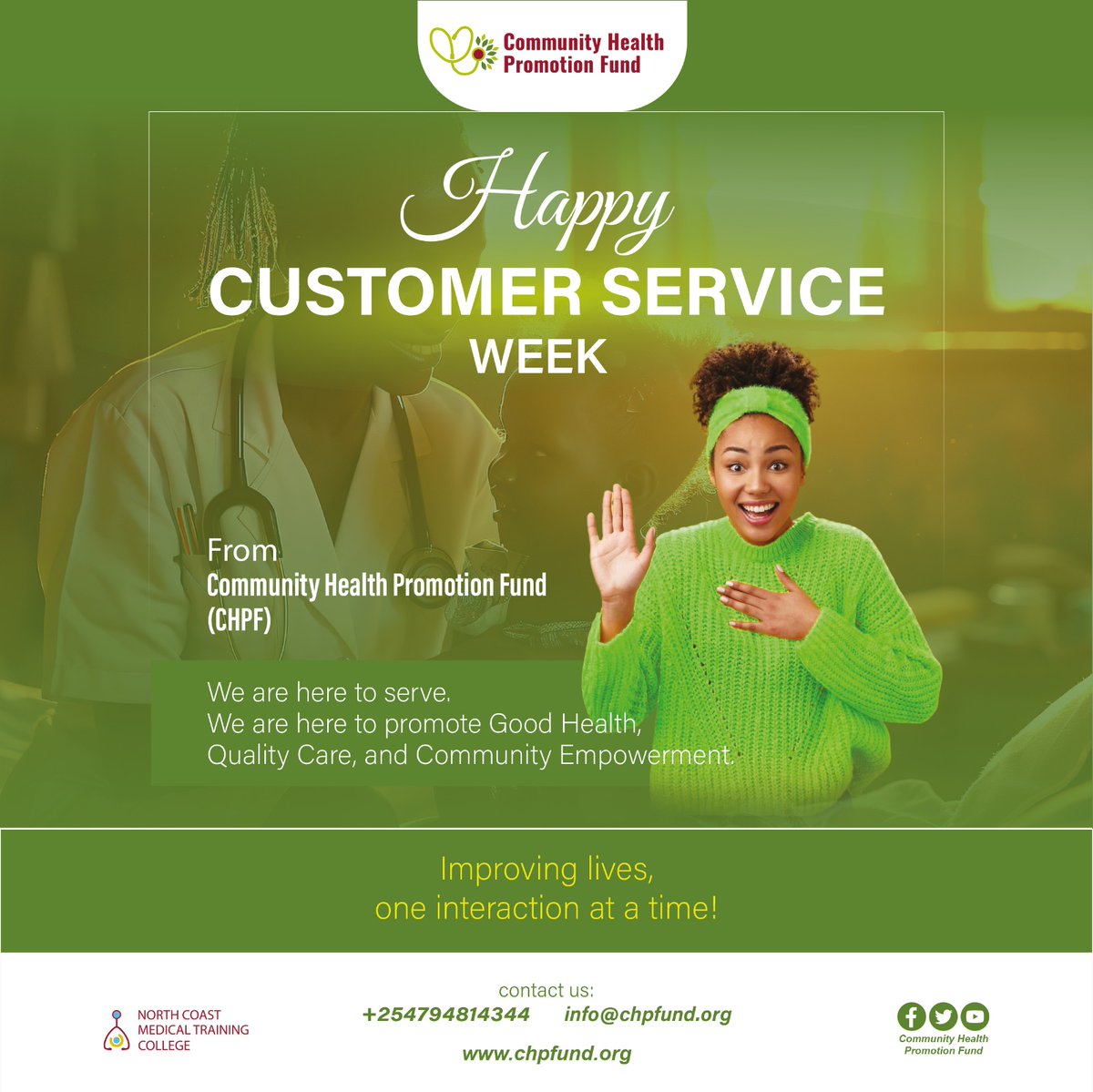 Community Health Promotion Fund

Happy
CUSTOMER SERVICE
WEEK

From
Community Health Promotion Fund
(CHPF)

We are here to serve.
We are here to promote Good Health, Quality Care, and Community Empowerment.

Improving lives,
one interaction at a time!

NORTH COAST
MEDICAL TRAINING
COLLEGE

contact us:
+254794814344 info@chpfund.org
www.chpfund.org

Community Health
Promotion Fund